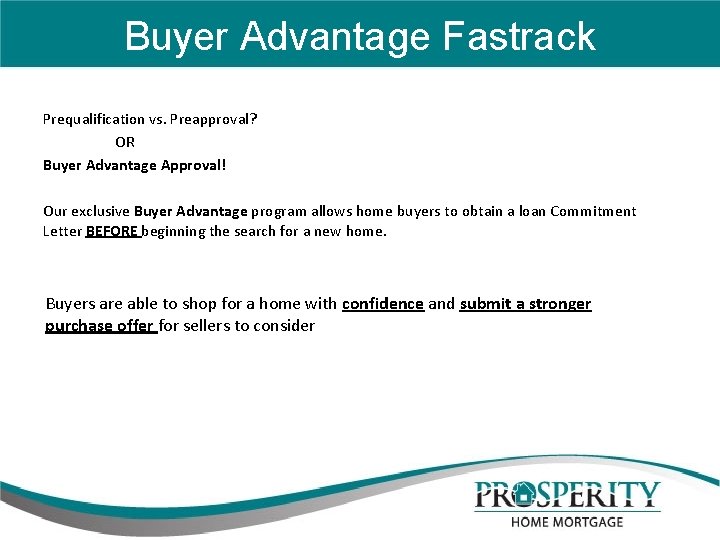 Buyer Advantage Fastrack

Prequalification vs. Preapproval?
OR
Buyer Advantage Approval!

Our exclusive Buyer Advantage program allows home buyers to obtain a loan Commitment Letter BEFORE beginning the search for a new home.

Buyers are able to shop for a home with confidence and submit a stronger purchase offer for sellers to consider

PROSPERITY
HOME MORTGAGE